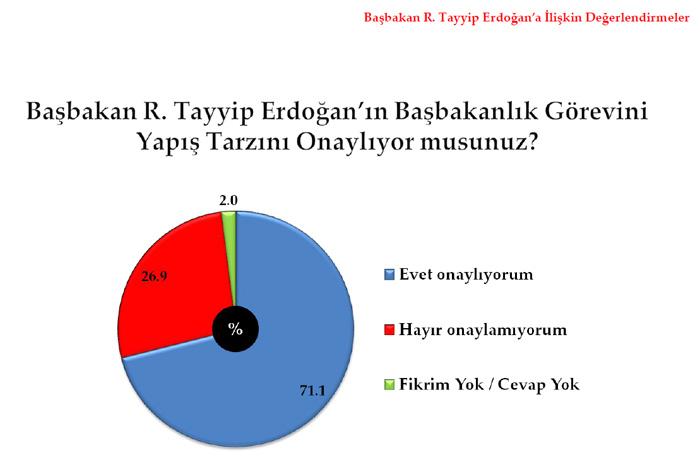 Başbakan R. Tayyip Erdoğan'a İlişkin Değerlendirmeler

Başbakan R. Tayyip Erdoğan'ın Başbakanlık Görevini Yapış Tarzını Onaylıyor musunuz?

2.0
26.9
%
71.1

Evet onaylıyorum
Hayır onaylamıyorum
Fikrim Yok / Cevap Yok